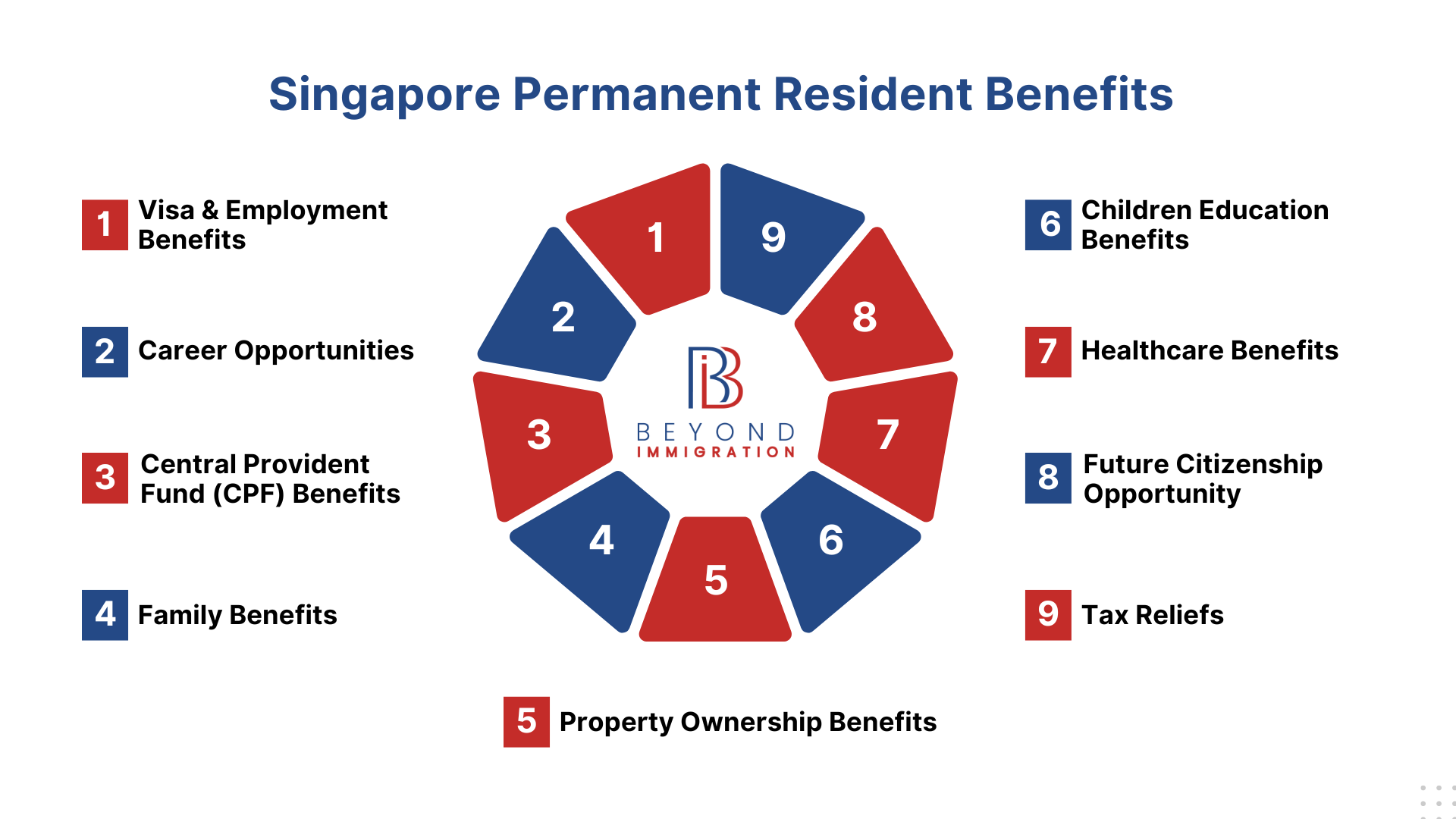 Singapore Permanent Resident Benefits

1 Visa & Employment Benefits

2 Career Opportunities

3 Central Provident Fund (CPF) Benefits

4 Family Benefits

1 9 2 8 3 7 4 6 5

BEYOND IMMIGRATION

6 Children Education Benefits

7 Healthcare Benefits

8 Future Citizenship Opportunity

9 Tax Reliefs

5 Property Ownership Benefits